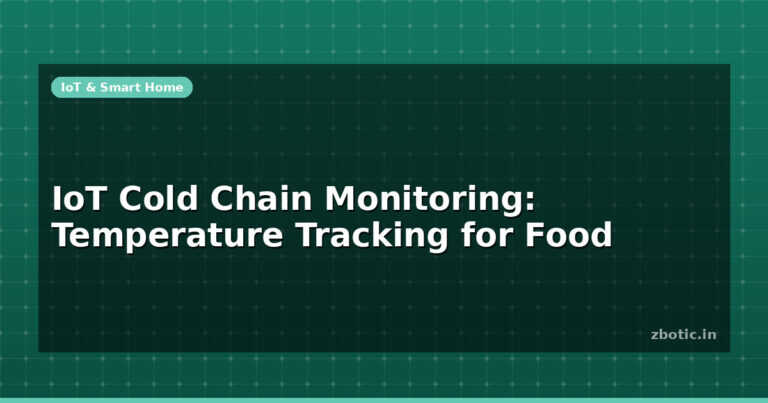 IoT & Smart Home

IoT Cold Chain Monitoring: Temperature Tracking for Food

zbotic.in